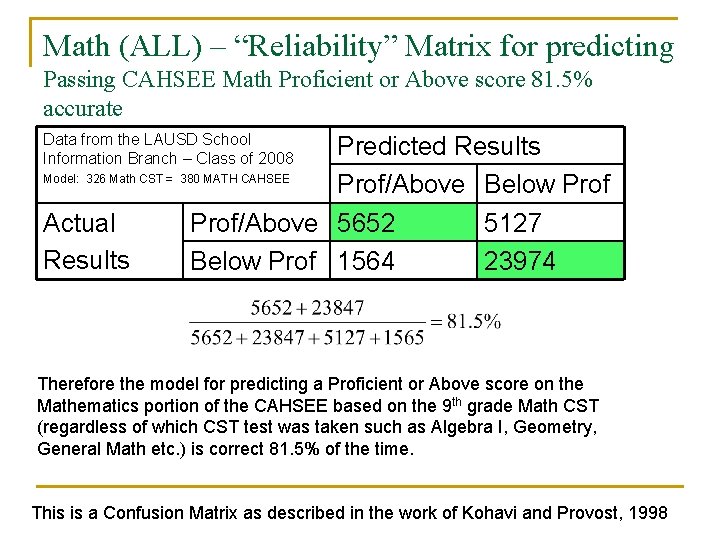 Math (ALL) – "Reliability" Matrix for predicting

Passing CAHSEE Math Proficient or Above score 81.5% accurate

| Data from the LAUSD School Information Branch – Class of 2008 Model: 326 Math CST = 380 MATH CAHSEE | | Predicted Results | |
|---|---|---|---|
| | | Prof/Above | Below Prof |
| Actual Results | Prof/Above | 5652 | 5127 |
| | Below Prof | 1564 | 23974 |

$\frac{5652+23847}{5652+23847+5127+1565}=81.5\%$

Therefore the model for predicting a Proficient or Above score on the Mathematics portion of the CAHSEE based on the 9th grade Math CST (regardless of which CST test was taken such as Algebra I, Geometry, General Math etc.) is correct 81.5% of the time.

This is a Confusion Matrix as described in the work of Kohavi and Provost, 1998